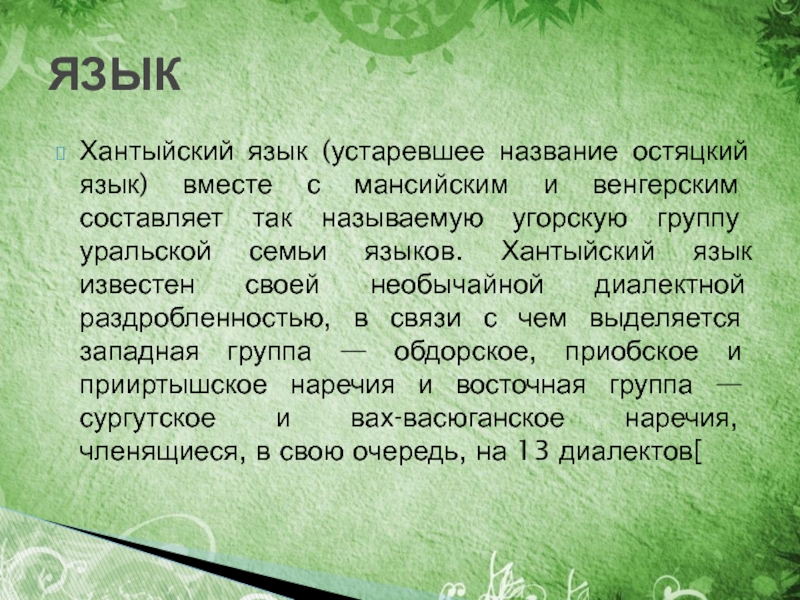 ЯЗЫК

Хантыйский язык (устаревшее название остяцкий язык) вместе с мансийским и венгерским составляет так называемую угорскую группу уральской семьи языков. Хантыйский язык известен своей необычайной диалектной раздробленностью, в связи с чем выделяется западная группа — обдорское, приобское и прииртышское наречия и восточная группа — сургутское и вах-васюганское наречия, членящиеся, в свою очередь, на 13 диалектов[